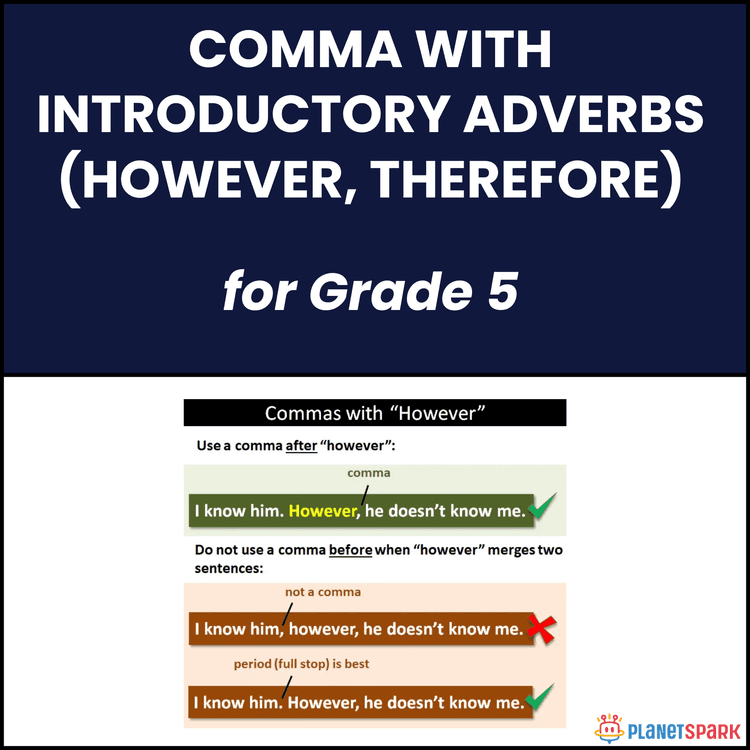 COMMA WITH INTRODUCTORY ADVERBS (HOWEVER, THEREFORE)

for Grade 5

Commas with "However"

Use a comma after "however":

comma

I know him. However, he doesn't know me.

Do not use a comma before when "however" merges two sentences:

not a comma

I know him, however, he doesn't know me.

period (full stop) is best

I know him. However, he doesn't know me.

PLANETSPARK